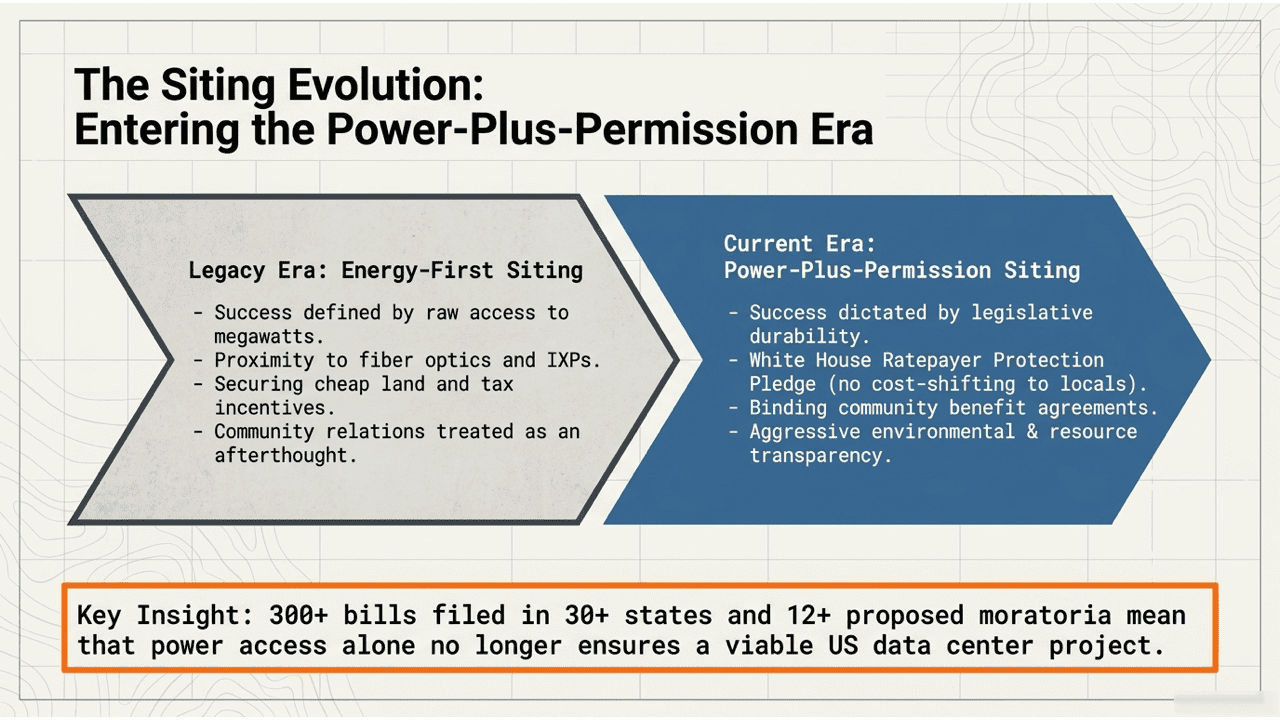 The Siting Evolution:
Entering the Power-Plus-Permission Era

Legacy Era: Energy-First Siting

- Success defined by raw access to megawatts.
- Proximity to fiber optics and IXPs.
- Securing cheap land and tax incentives.
- Community relations treated as an afterthought.

Current Era:
Power-Plus-Permission Siting

- Success dictated by legislative durability.
- White House Ratepayer Protection Pledge (no cost-shifting to locals).
- Binding community benefit agreements.
- Aggressive environmental & resource transparency.

Key Insight: 300+ bills filed in 30+ states and 12+ proposed moratoria mean that power access alone no longer ensures a viable US data center project.